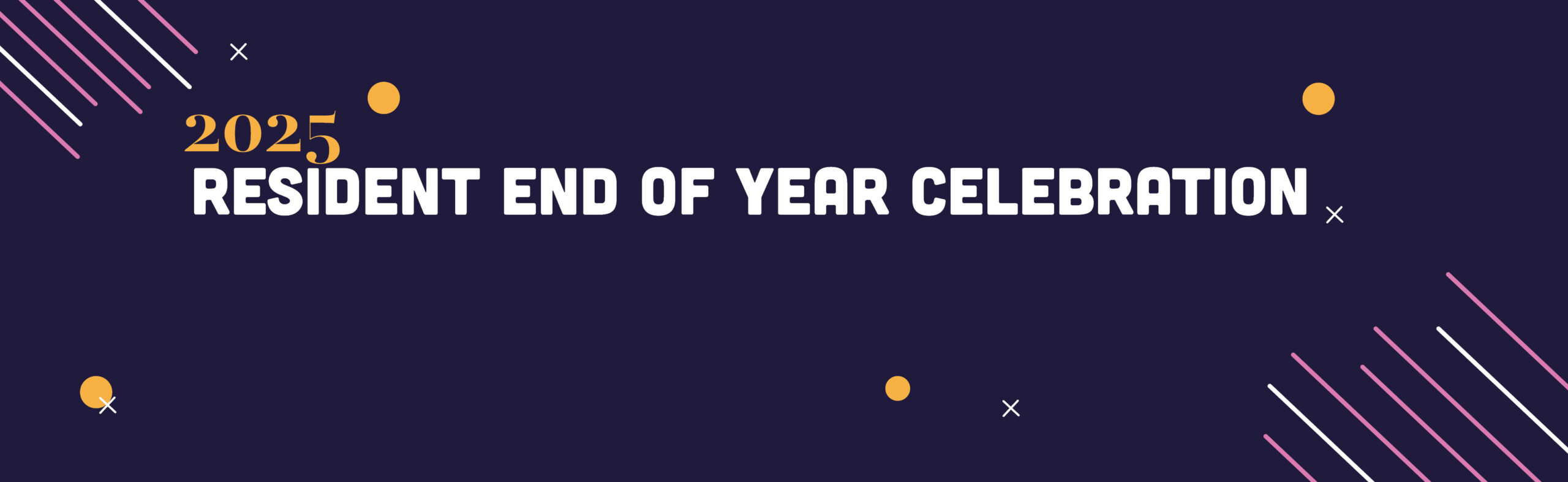 2025
RESIDENT END OF YEAR CELEBRATION